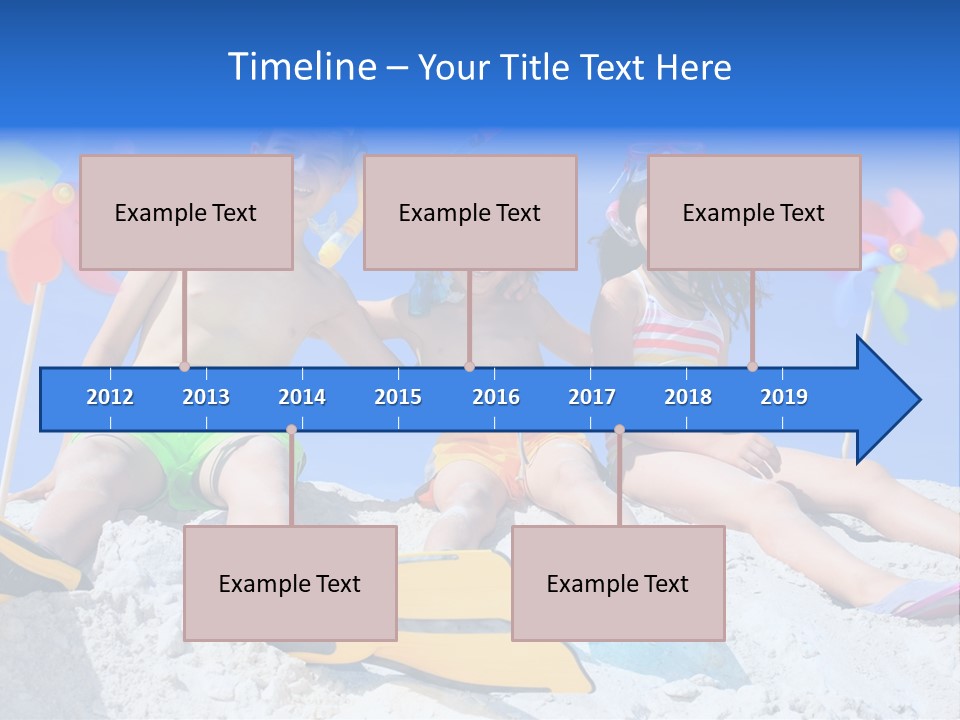 Timeline – Your Title Text Here

Example Text

Example Text

Example Text

2012 2013 2014 2015 2016 2017 2018 2019

Example Text

Example Text